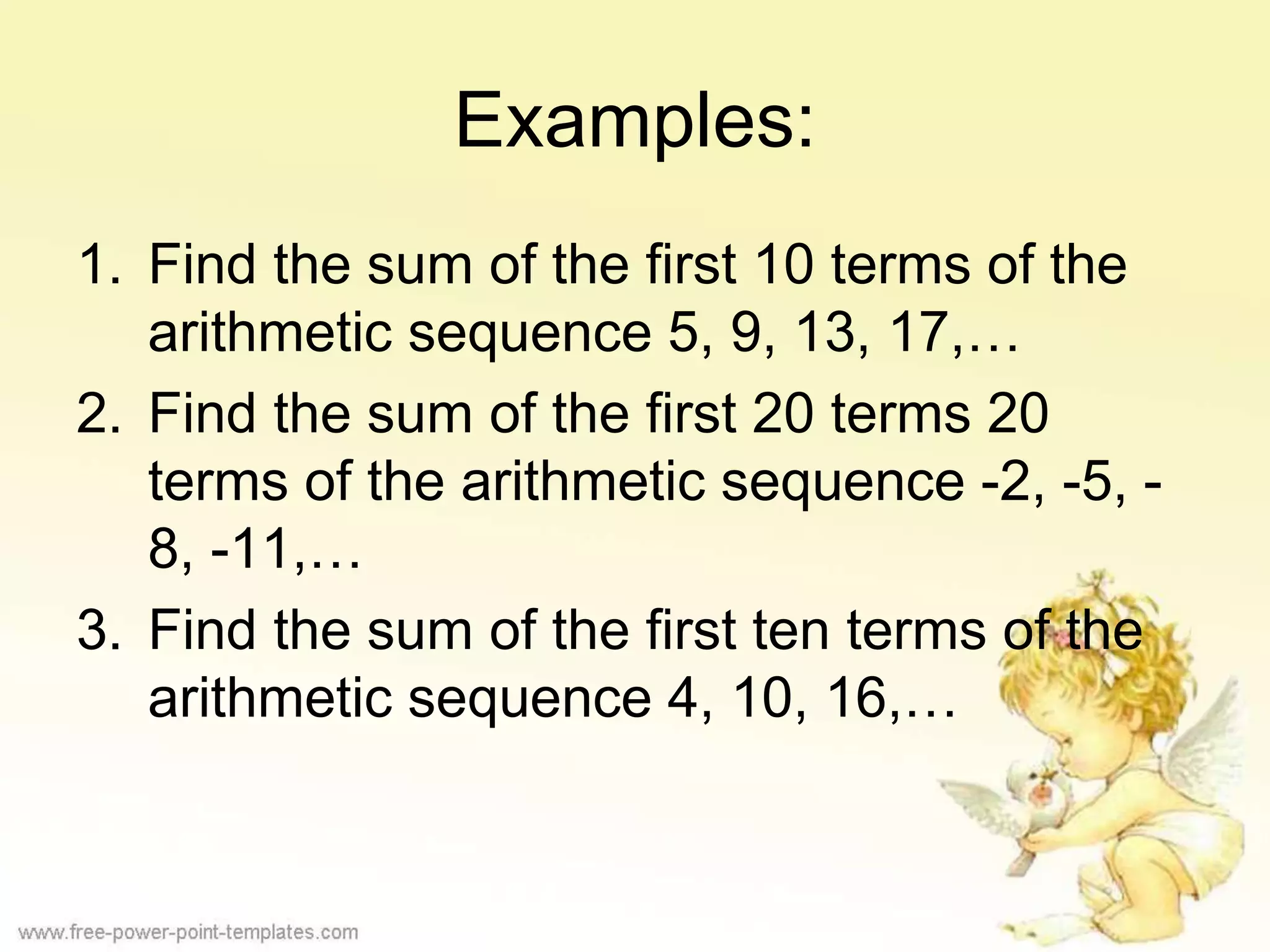 Examples:

1. Find the sum of the first 10 terms of the arithmetic sequence 5, 9, 13, 17,…
2. Find the sum of the first 20 terms 20 terms of the arithmetic sequence -2, -5, -8, -11,…
3. Find the sum of the first ten terms of the arithmetic sequence 4, 10, 16,…

www.free-power-point-templates.com